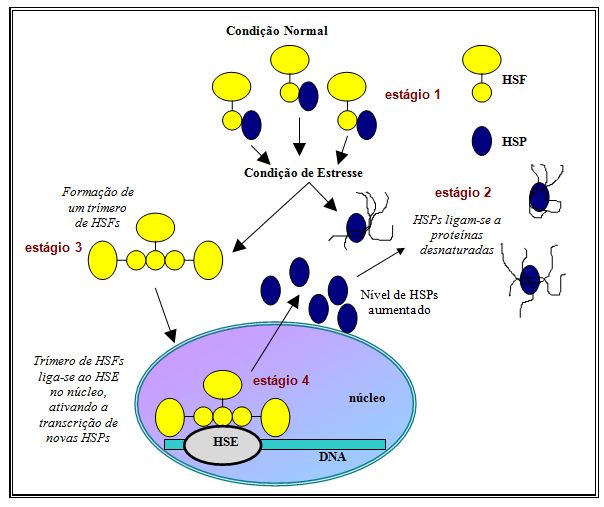 Condição Normal

estágio 1

HSF

HSP

Condição de Estresse

Formação de um trímero de HSFs

estágio 2

HSPs ligam-se a proteínas desnaturadas

estágio 3

Nível de HSPs aumentado

Trímero de HSFs liga-se ao HSE no núcleo, ativando a transcrição de novas HSPs

estágio 4

núcleo

HSE

DNA